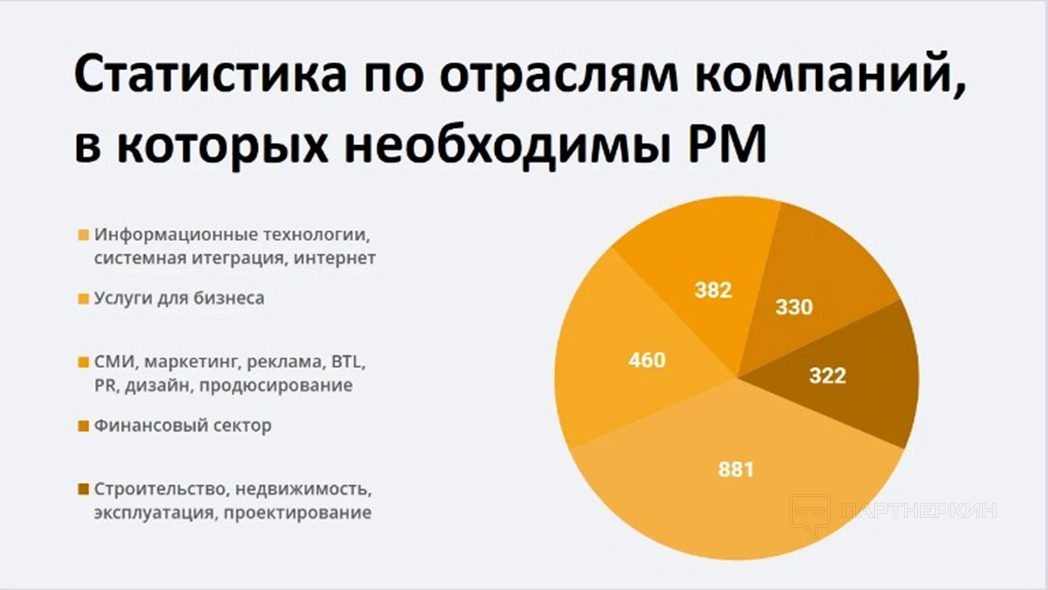 Статистика по отраслям компаний, в которых необходимы PM

Информационные технологии, системная итеграция, интернет

Услуги для бизнеса

СМИ, маркетинг, реклама, BTL, PR, дизайн, продюсирование

Финансовый сектор

Строительство, недвижимость, эксплуатация, проектирование

382
330
460
322
881

ПАРТНЕРКИН